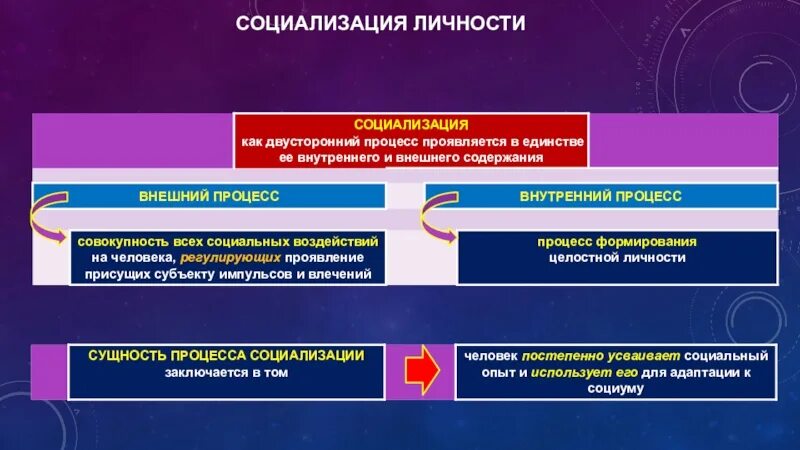 СОЦИАЛИЗАЦИЯ ЛИЧНОСТИ

СОЦИАЛИЗАЦИЯ
как двусторонний процесс проявляется в единстве ее внутреннего и внешнего содержания

ВНЕШНИЙ ПРОЦЕСС

совокупность всех социальных воздействий на человека, регулирующих проявление присущих субъекту импульсов и влечений

ВНУТРЕННИЙ ПРОЦЕСС

процесс формирования целостной личности

СУЩНОСТЬ ПРОЦЕССА СОЦИАЛИЗАЦИИ
заключается в том

человек постепенно усваивает социальный опыт и использует его для адаптации к социуму